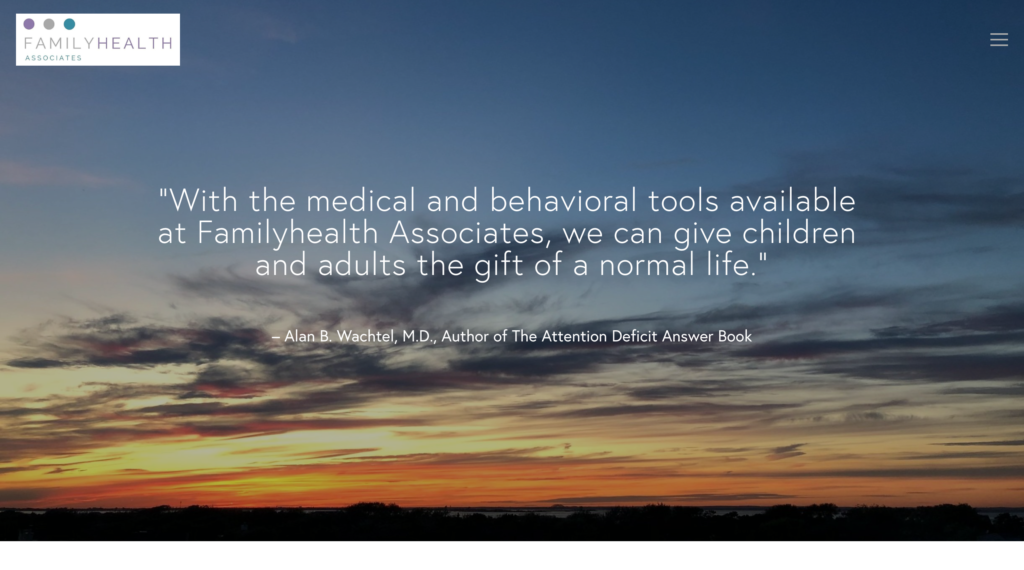 FAMILYHEALTH
ASSOCIATES

"With the medical and behavioral tools available at Familyhealth Associates, we can give children and adults the gift of a normal life."

– Alan B. Wachtel, M.D., Author of The Attention Deficit Answer Book